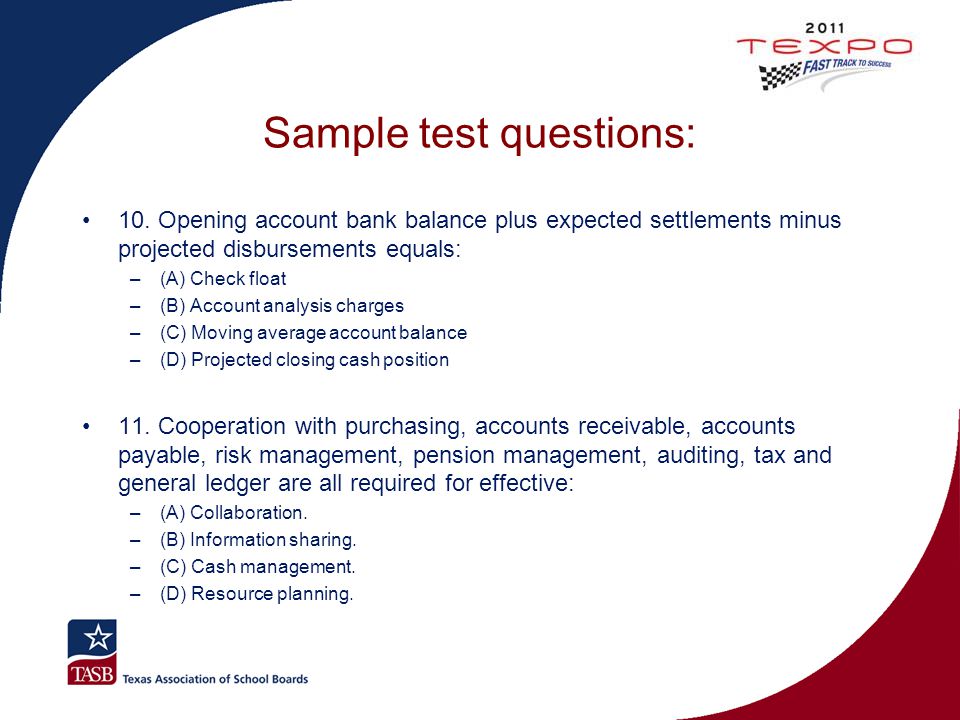 2011
TEXPO
FAST TRACK TO SUCCESS

Sample test questions:

• 10. Opening account bank balance plus expected settlements minus projected disbursements equals:
– (A) Check float
– (B) Account analysis charges
– (C) Moving average account balance
– (D) Projected closing cash position

• 11. Cooperation with purchasing, accounts receivable, accounts payable, risk management, pension management, auditing, tax and general ledger are all required for effective:
– (A) Collaboration.
– (B) Information sharing.
– (C) Cash management.
– (D) Resource planning.

TASB Texas Association of School Boards